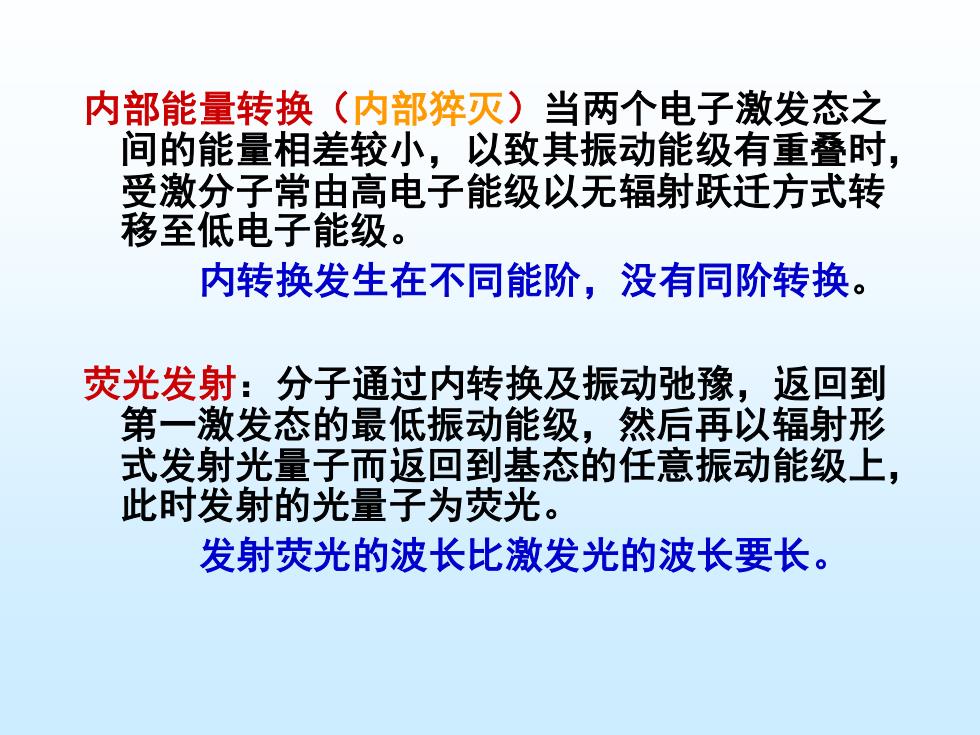 内部能量转换（内部猝灭）当两个电子激发态之间的能量相差较小，以致其振动能级有重叠时，受激分子常由高电子能级以无辐射跃迁方式转移至低电子能级。

内转换发生在不同能阶，没有同阶转换。

荧光发射：分子通过内转换及振动弛豫，返回到第一激发态的最低振动能级，然后再以辐射形式发射光量子而返回到基态的任意振动能级上，此时发射的光量子为荧光。

发射荧光的波长比激发光的波长要长。